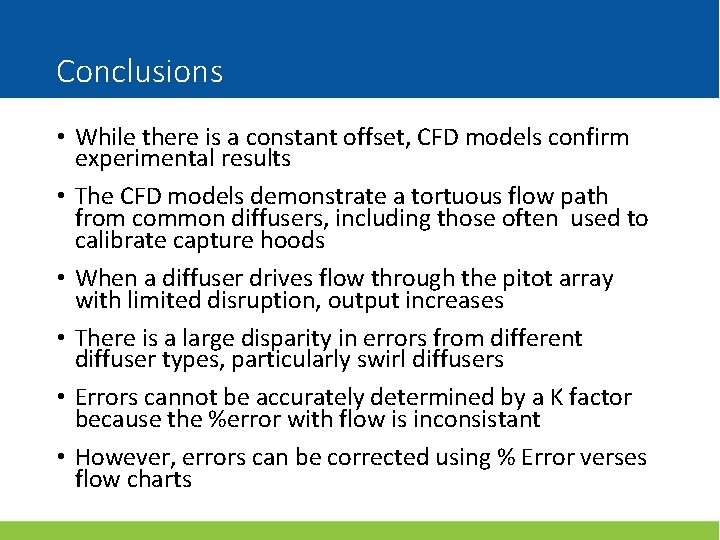 Conclusions

• While there is a constant offset, CFD models confirm experimental results

• The CFD models demonstrate a tortuous flow path from common diffusers, including those often used to calibrate capture hoods

• When a diffuser drives flow through the pitot array with limited disruption, output increases

• There is a large disparity in errors from different diffuser types, particularly swirl diffusers

• Errors cannot be accurately determined by a K factor because the %error with flow is inconsistant

• However, errors can be corrected using % Error verses flow charts